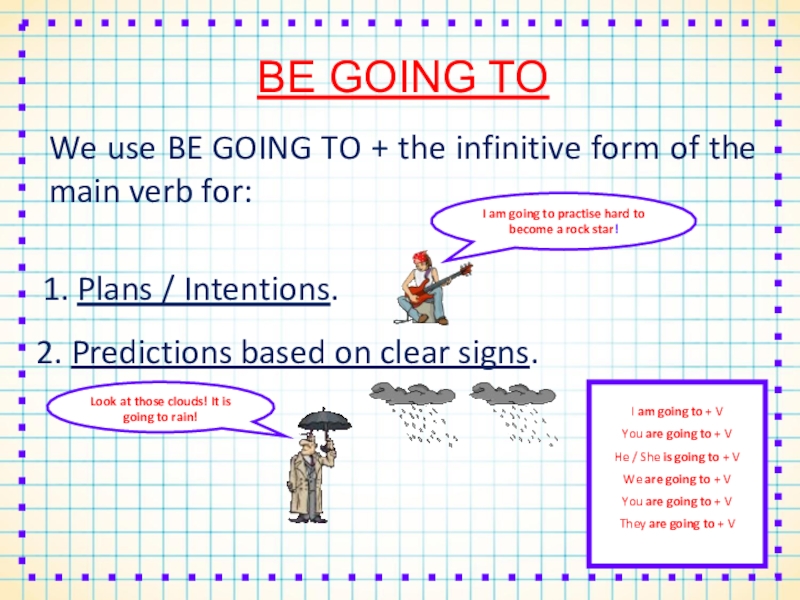 BE GOING TO

We use BE GOING TO + the infinitive form of the main verb for:

I am going to practise hard to become a rock star!

1. Plans / Intentions.

2. Predictions based on clear signs.

Look at those clouds! It is going to rain!

I am going to + V
You are going to + V
He / She is going to + V
We are going to + V
You are going to + V
They are going to + V